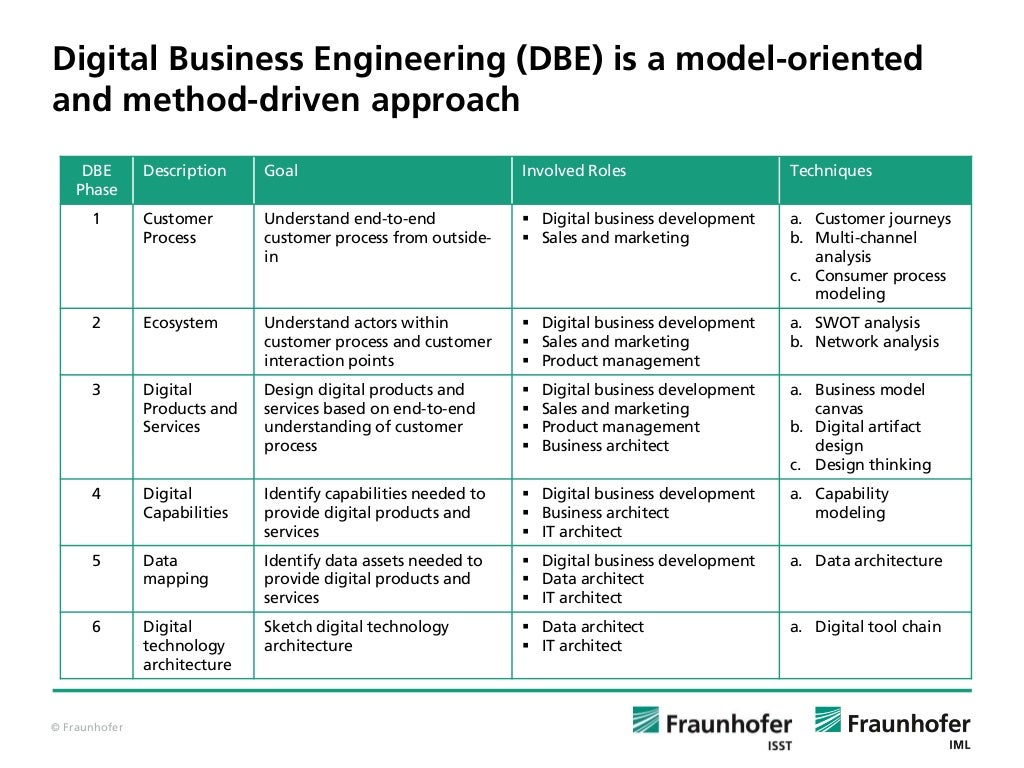 Digital Business Engineering (DBE) is a model-oriented and method-driven approach

| DBE Phase | Description | Goal | Involved Roles | Techniques |
|---|---|---|---|---|
| 1 | Customer Process | Understand end-to-end customer process from outside-in | ▪ Digital business development ▪ Sales and marketing | a. Customer journeys b. Multi-channel analysis c. Consumer process modeling |
| 2 | Ecosystem | Understand actors within customer process and customer interaction points | ▪ Digital business development ▪ Sales and marketing ▪ Product management | a. SWOT analysis b. Network analysis |
| 3 | Digital Products and Services | Design digital products and services based on end-to-end understanding of customer process | ▪ Digital business development ▪ Sales and marketing ▪ Product management ▪ Business architect | a. Business model canvas b. Digital artifact design c. Design thinking |
| 4 | Digital Capabilities | Identify capabilities needed to provide digital products and services | ▪ Digital business development ▪ Business architect ▪ IT architect | a. Capability modeling |
| 5 | Data mapping | Identify data assets needed to provide digital products and services | ▪ Digital business development ▪ Data architect ▪ IT architect | a. Data architecture |
| 6 | Digital technology architecture | Sketch digital technology architecture | ▪ Data architect ▪ IT architect | a. Digital tool chain |

© Fraunhofer

Fraunhofer ISST

Fraunhofer IML